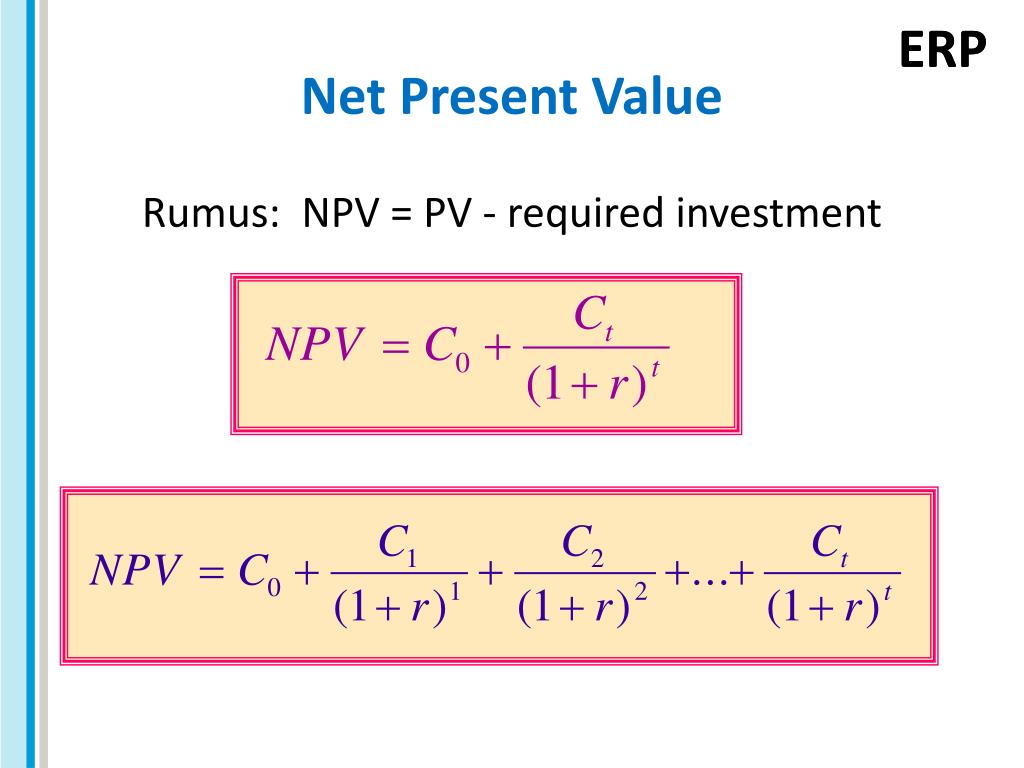 ERP

Net Present Value

Rumus: NPV = PV - required investment

$NPV = C_0 + \frac{C_t}{(1+r)^t}$

$NPV = C_0 + \frac{C_1}{(1+r)^1} + \frac{C_2}{(1+r)^2} + \ldots + \frac{C_t}{(1+r)^t}$